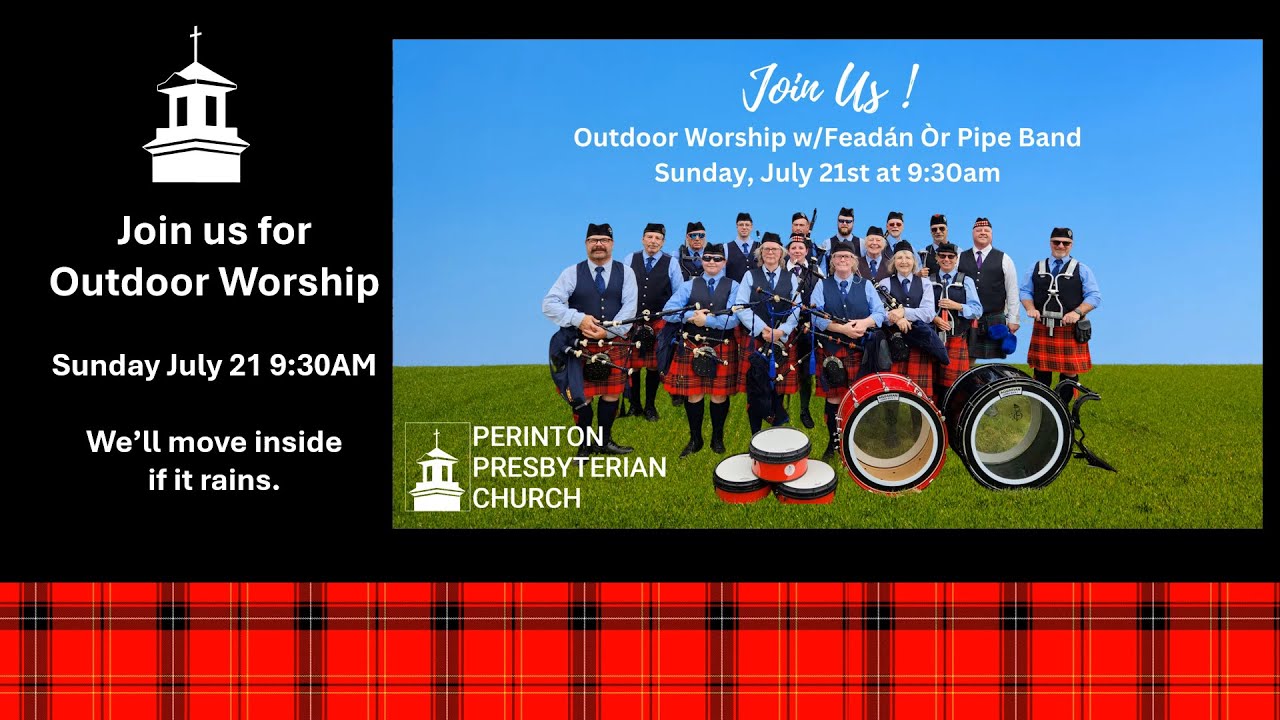 Join us for Outdoor Worship

Sunday July 21 9:30AM

We'll move inside if it rains.

Join Us !

Outdoor Worship w/Feadán Òr Pipe Band
Sunday, July 21st at 9:30am

PERINTON
PRESBYTERIAN
CHURCH